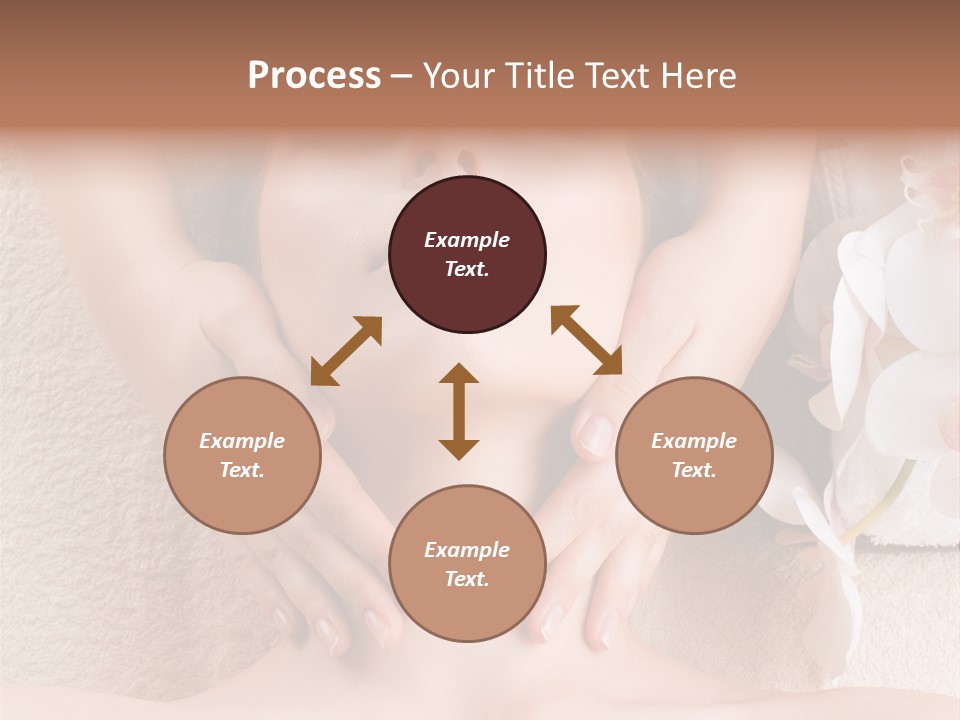 Process – Your Title Text Here

Example Text.

Example Text.

Example Text.

Example Text.